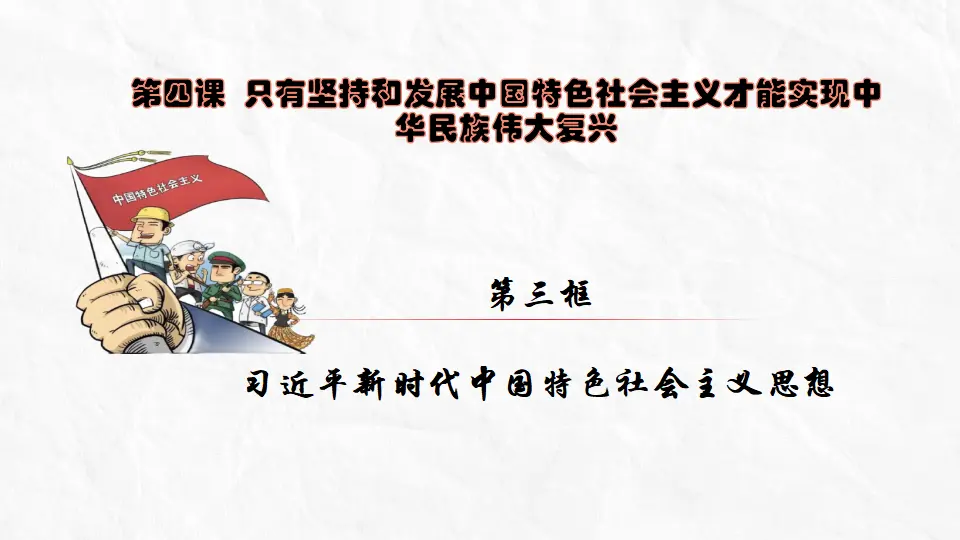 第四课 只有坚持和发展中国特色社会主义才能实现中华民族伟大复兴

中国特色社会主义

第三框

习近平新时代中国特色社会主义思想